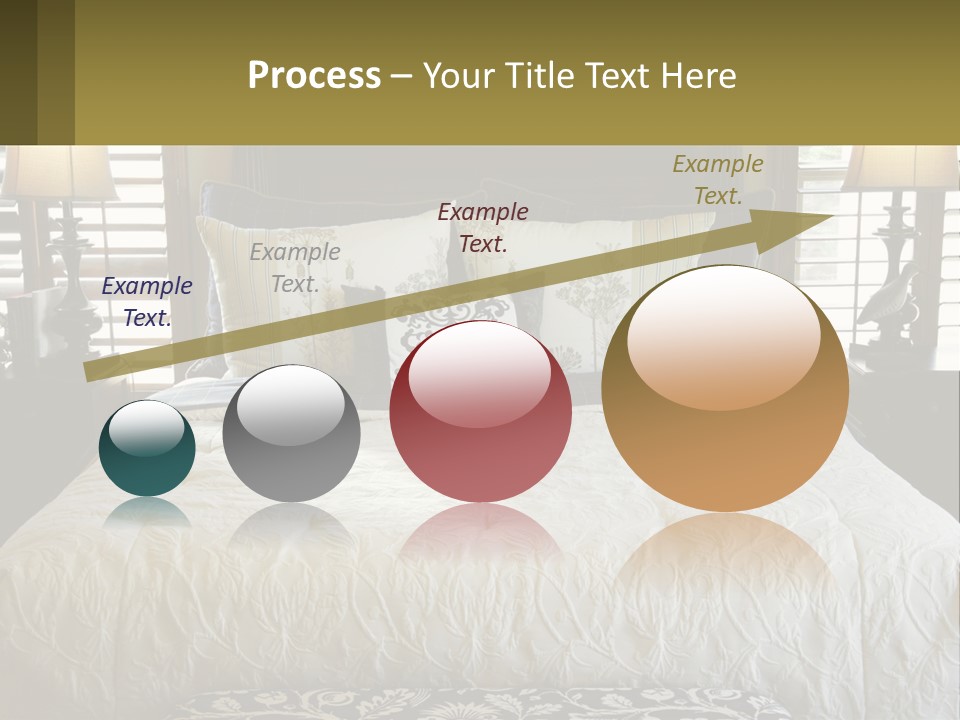 Process – Your Title Text Here

Example Text.

Example Text.

Example Text.

Example Text.